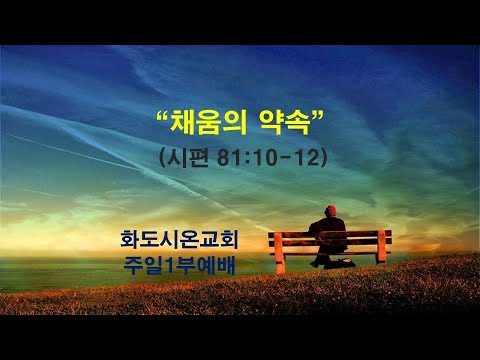 “채움의 약속”
(시편 81:10-12)

화도시온교회
주일1부예배